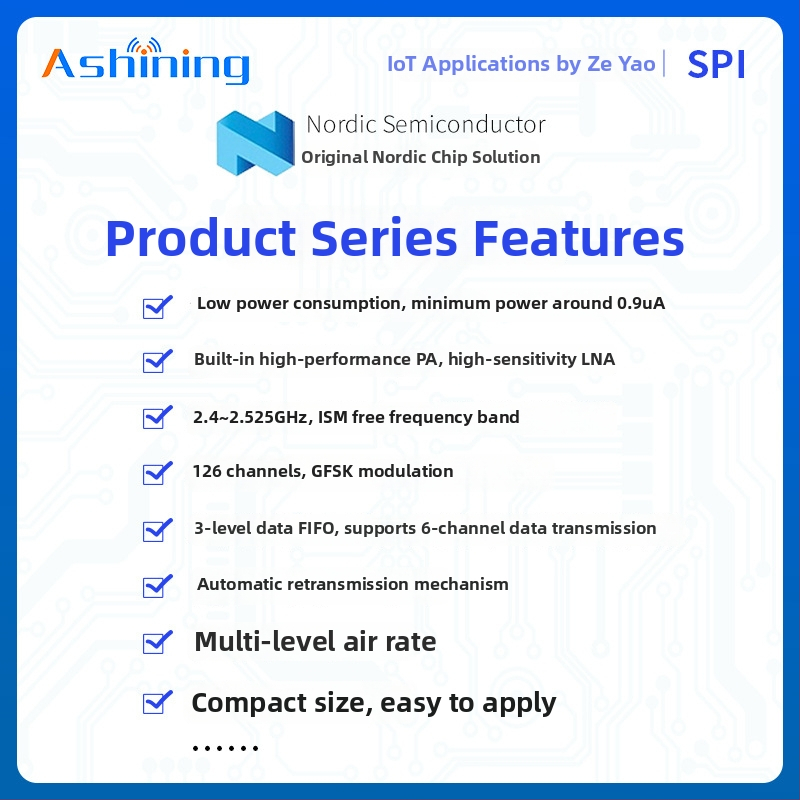 Ashining

IoT Applications by Ze Yao | SPI

Nordic Semiconductor
Original Nordic Chip Solution

Product Series Features

Low power consumption, minimum power around 0.9uA

Built-in high-performance PA, high-sensitivity LNA

2.4~2.525GHz, ISM free frequency band

126 channels, GFSK modulation

3-level data FIFO, supports 6-channel data transmission

Automatic retransmission mechanism

Multi-level air rate

Compact size, easy to apply

......